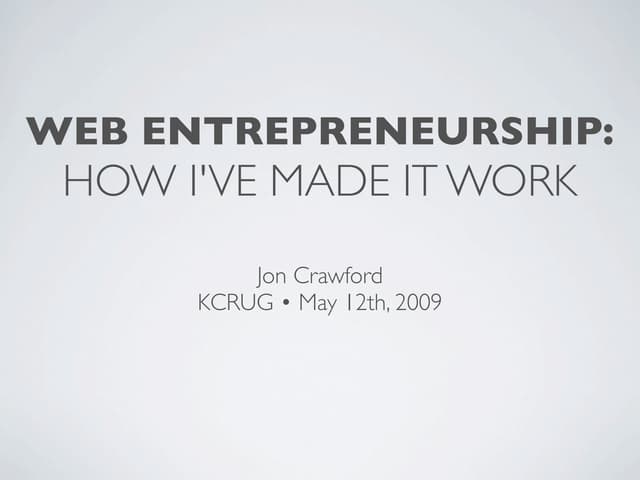 WEB ENTREPRENEURSHIP:
HOW I'VE MADE IT WORK

Jon Crawford
KCRUG • May 12th, 2009